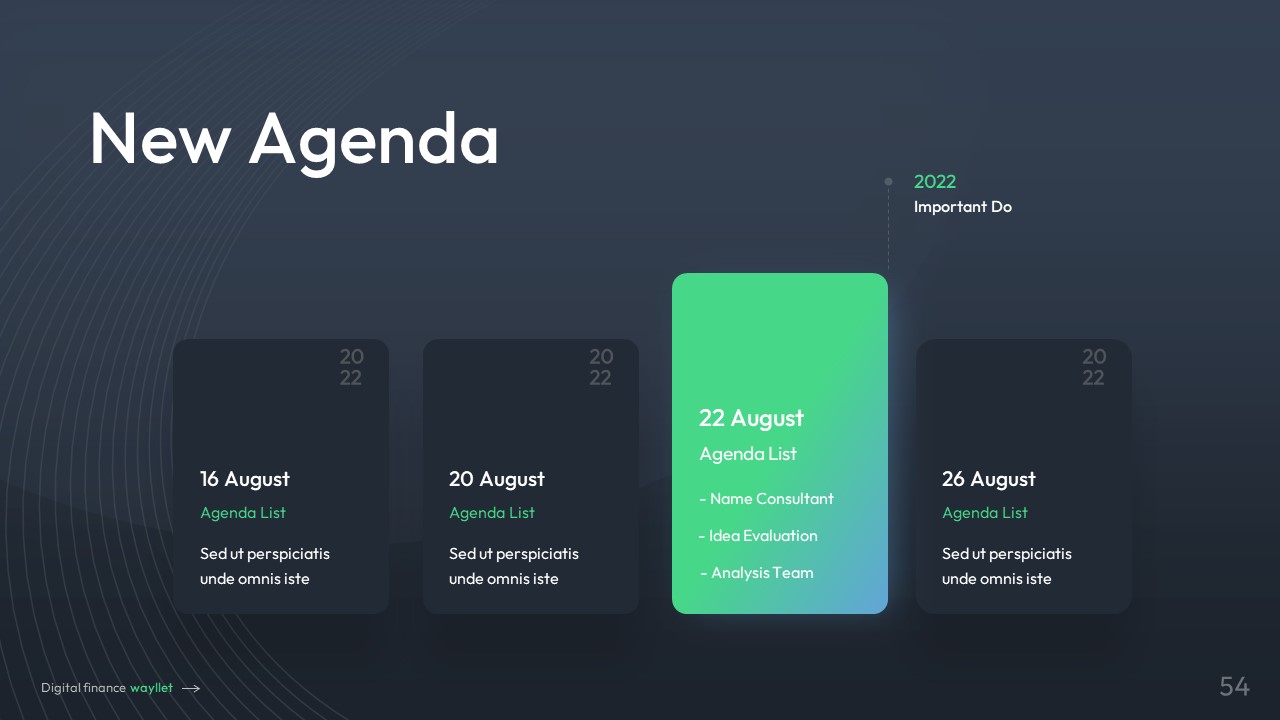 New Agenda

2022
Important Do

20
22

16 August
Agenda List
Sed ut perspiciatis unde omnis iste

20
22

20 August
Agenda List
Sed ut perspiciatis unde omnis iste

22 August
Agenda List
- Name Consultant
- Idea Evaluation
- Analysis Team

20
22

26 August
Agenda List
Sed ut perspiciatis unde omnis iste

Digital finance wayllet →

54